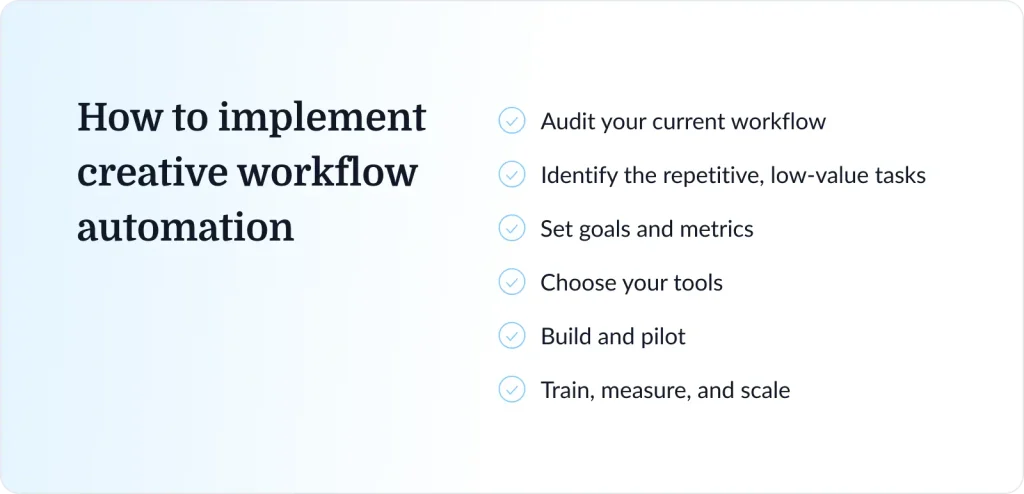 How to implement creative workflow automation

Audit your current workflow

Identify the repetitive, low-value tasks

Set goals and metrics

Choose your tools

Build and pilot

Train, measure, and scale